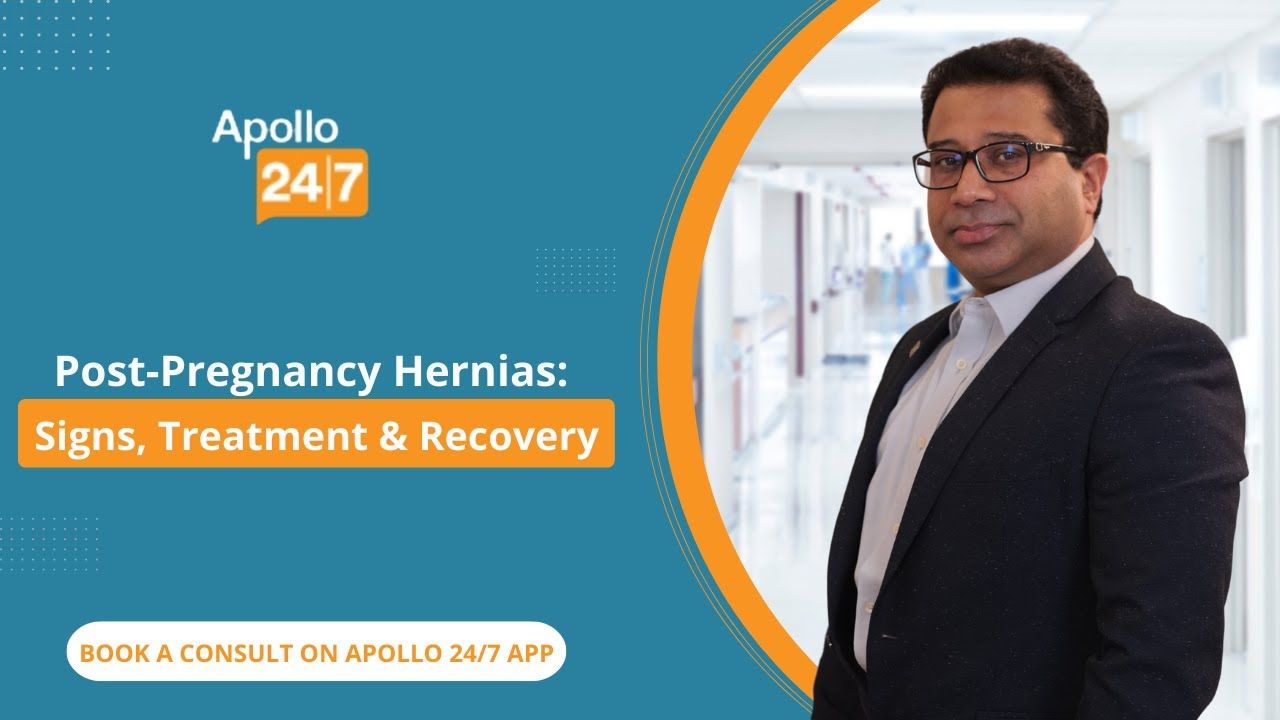 Apollo
24|7

Post-Pregnancy Hernias:
Signs, Treatment & Recovery

BOOK A CONSULT ON APOLLO 24/7 APP